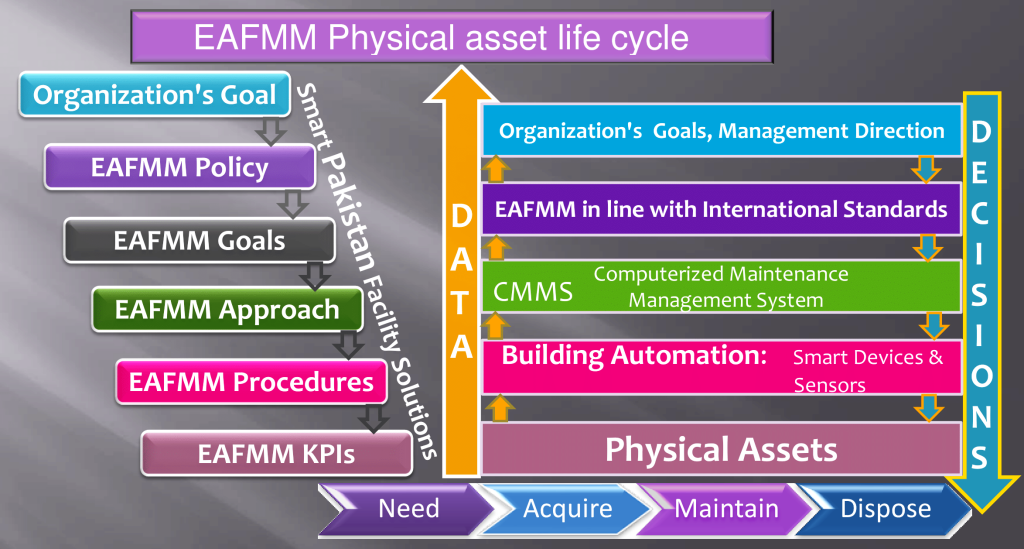 EAFMM Physical asset life cycle

Organization's Goal

EAFMM Policy

EAFMM Goals

EAFMM Approach

EAFMM Procedures

EAFMM KPIs

Smart Pakistan Facility Solutions

DATA

Organization's Goals, Management Direction

EAFMM in line with International Standards

CMMS Computerized Maintenance Management System

Building Automation: Smart Devices & Sensors

Physical Assets

DECISIONS

Need

Acquire

Maintain

Dispose